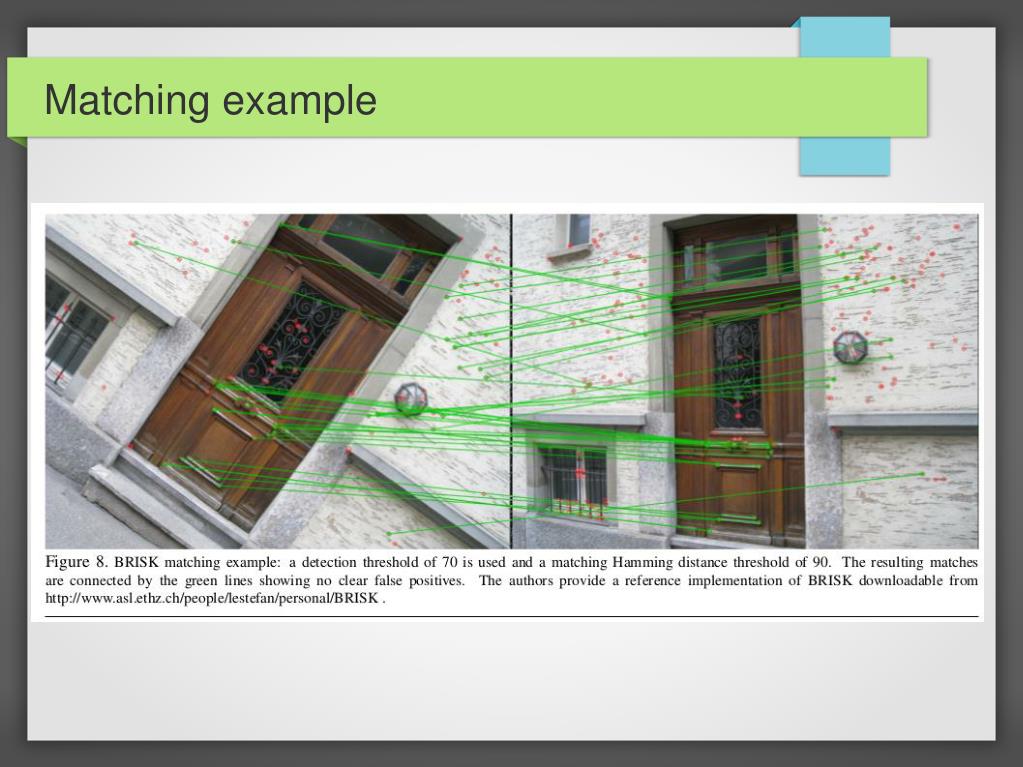 Matching example

Figure 8. BRISK matching example: a detection threshold of 70 is used and a matching Hamming distance threshold of 90. The resulting matches are connected by the green lines showing no clear false positives. The authors provide a reference implementation of BRISK downloadable from http://www.asl.ethz.ch/people/lestefan/personal/BRISK .